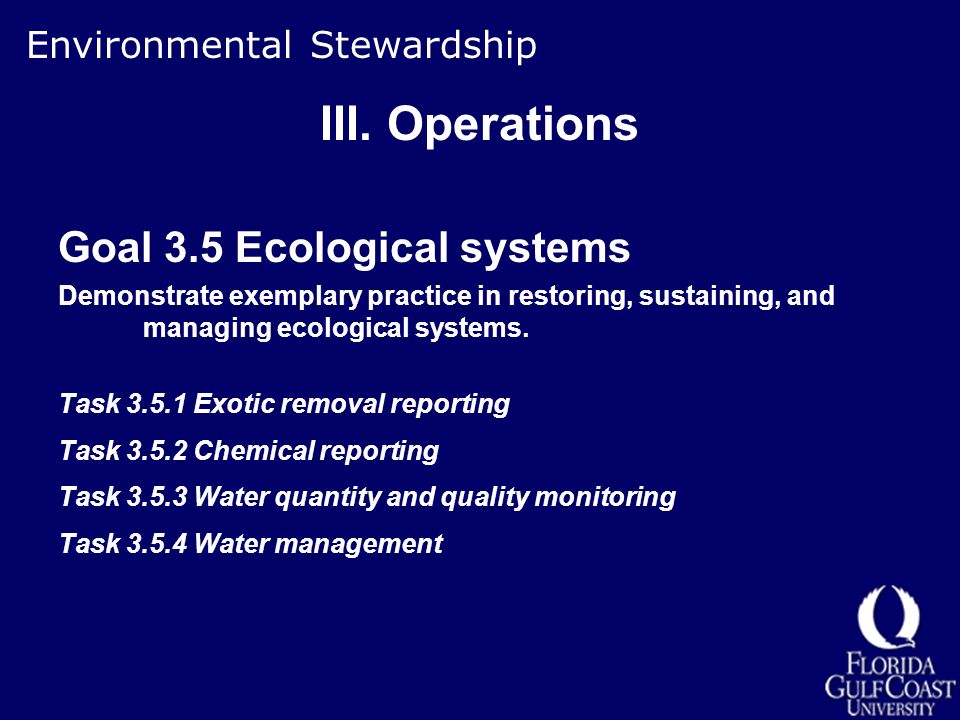 Environmental Stewardship

III. Operations

Goal 3.5 Ecological systems

Demonstrate exemplary practice in restoring, sustaining, and managing ecological systems.

Task 3.5.1 Exotic removal reporting

Task 3.5.2 Chemical reporting

Task 3.5.3 Water quantity and quality monitoring

Task 3.5.4 Water management

FLORIDA GULF COAST UNIVERSITY